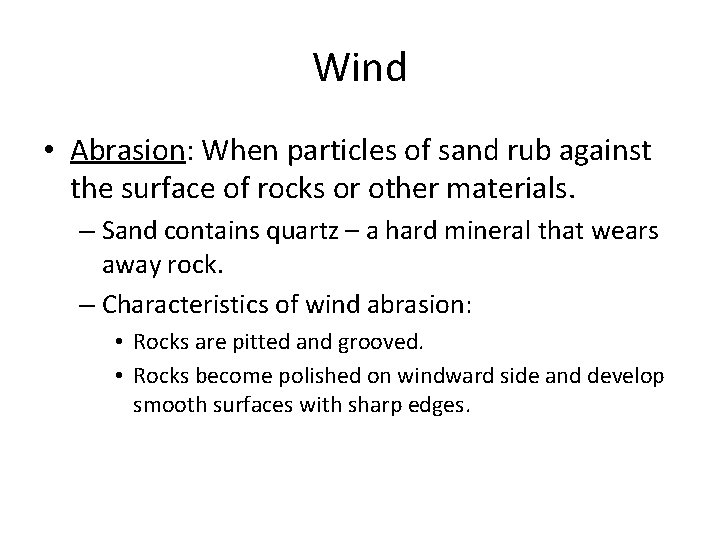 Wind

• Abrasion: When particles of sand rub against the surface of rocks or other materials.

– Sand contains quartz – a hard mineral that wears away rock.

– Characteristics of wind abrasion:

• Rocks are pitted and grooved.

• Rocks become polished on windward side and develop smooth surfaces with sharp edges.